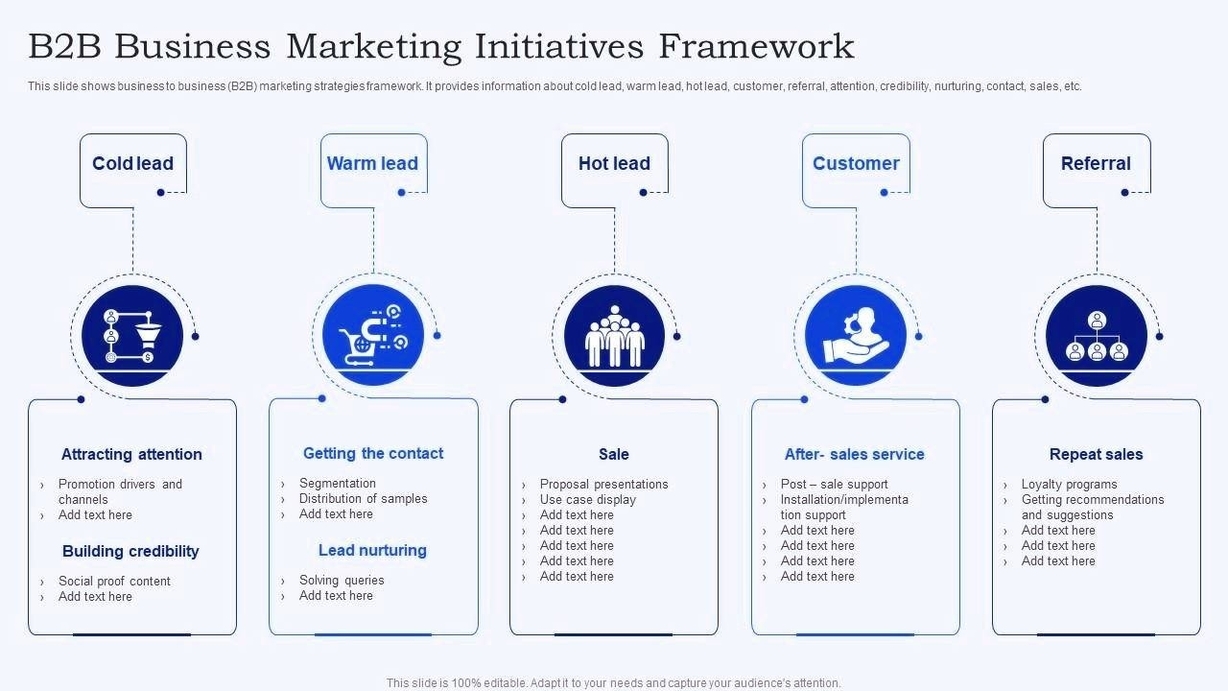 B2B Business Marketing Initiatives Framework

This slide shows business to business (B2B) marketing strategies framework. It provides information about cold lead, warm lead, hot lead, customer, referral, attention, credibility, nurturing, contact, sales, etc.

Cold lead

Attracting attention
› Promotion drivers and channels
› Add text here

Building credibility
› Social proof content
› Add text here

Warm lead

Getting the contact
› Segmentation
› Distribution of samples
› Add text here

Lead nurturing
› Solving queries
› Add text here

Hot lead

Sale
› Proposal presentations
› Use case display
› Add text here
› Add text here
› Add text here
› Add text here
› Add text here

Customer

After- sales service
› Post – sale support
› Installation/implementation support
› Add text here
› Add text here
› Add text here
› Add text here

Referral

Repeat sales
› Loyalty programs
› Getting recommendations and suggestions
› Add text here
› Add text here
› Add text here

This slide is 100% editable. Adapt it to your needs and capture your audience's attention.